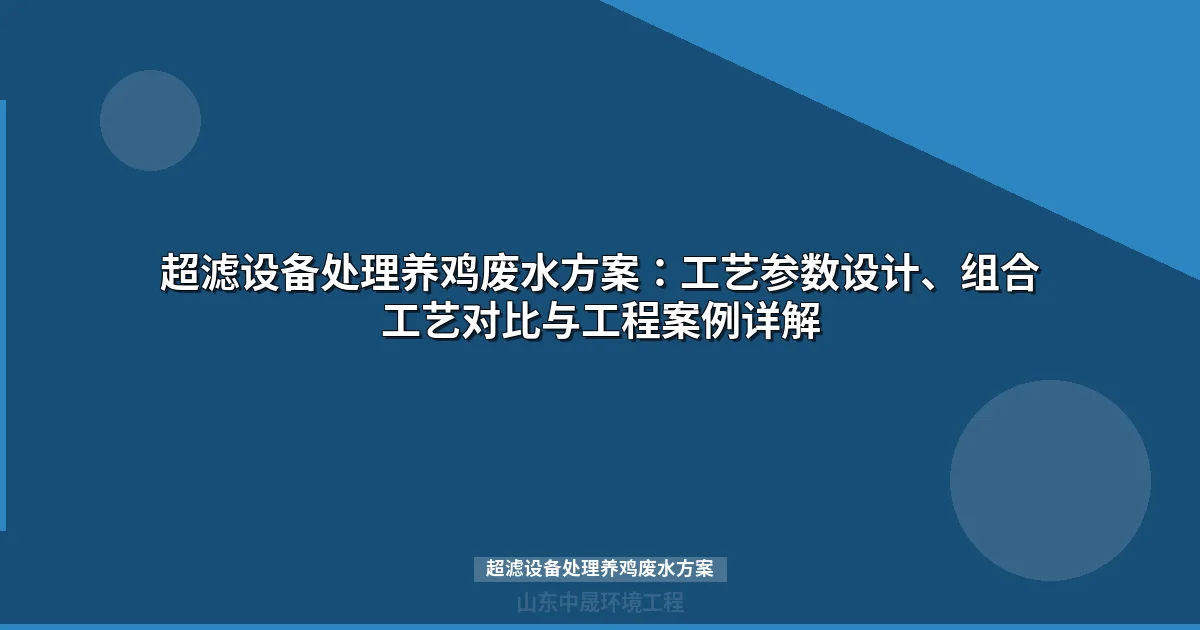 超滤设备处理养鸡废水方案：工艺参数设计、组合工艺对比与工程案例详解

超滤设备处理养鸡废水方案

山东中晟环境工程